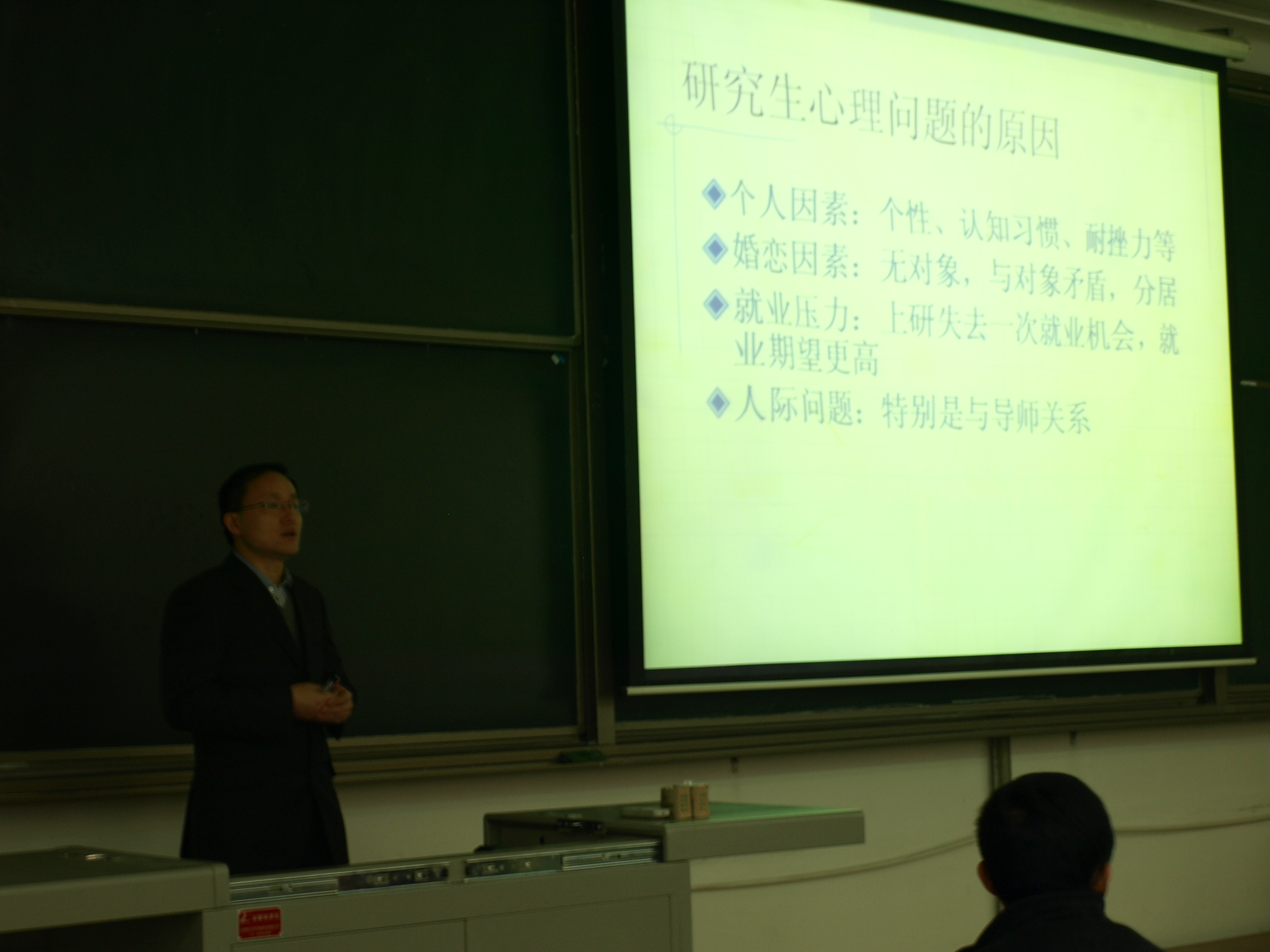 研究生心理问题的原因

◆个人因素：个性、认知习惯、耐挫力等

◆婚恋因素：无对象，与对象矛盾，分居

◆就业压力：上研失去一次就业机会，就业期望更高

◆人际问题：特别是与导师关系